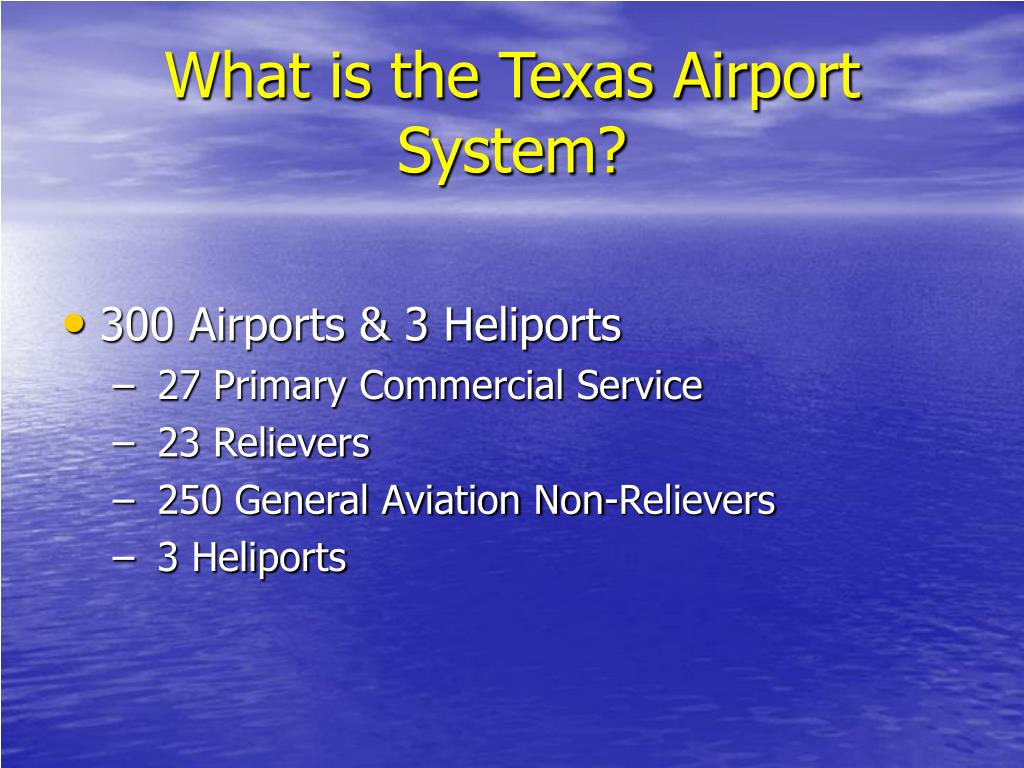 What is the Texas Airport System?

• 300 Airports & 3 Heliports
– 27 Primary Commercial Service
– 23 Relievers
– 250 General Aviation Non-Relievers
– 3 Heliports